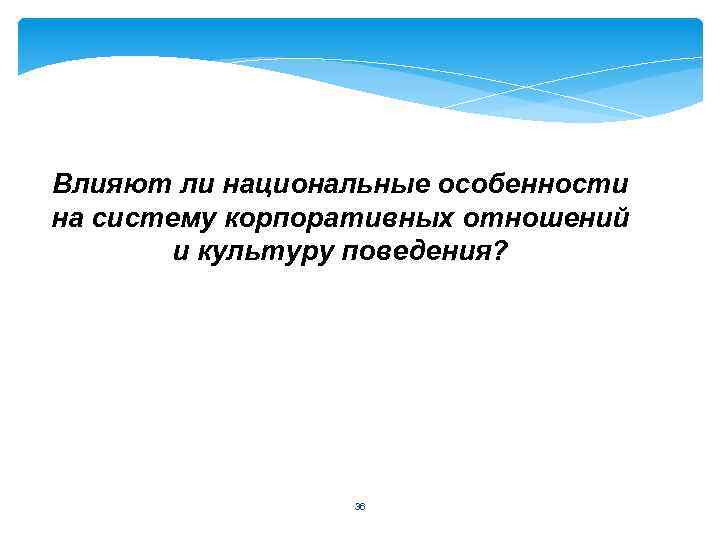 Влияют ли национальные особенности на систему корпоративных отношений и культуру поведения?

36